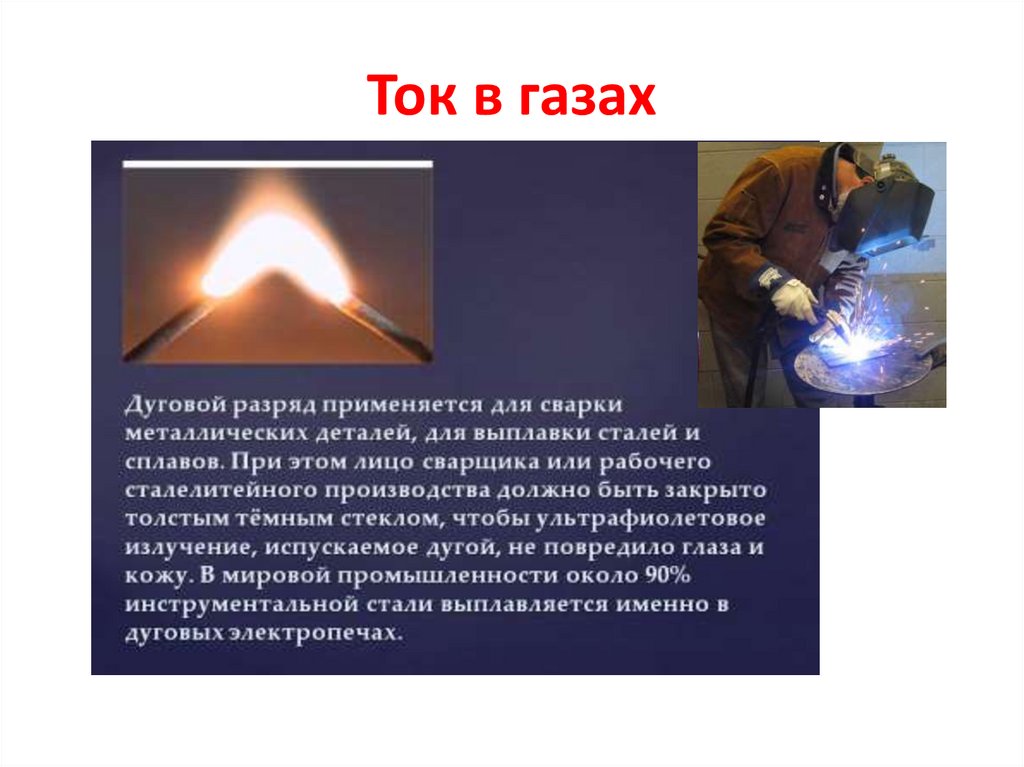 Ток в газах

Дуговой разряд применяется для сварки металлических деталей, для выплавки сталей и сплавов. При этом лицо сварщика или рабочего сталелитейного производства должно быть закрыто толстым тёмным стеклом, чтобы ультрафиолетовое излучение, испускаемое дугой, не повредило глаза и кожу. В мировой промышленности около 90% инструментальной стали выплавляется именно в дуговых электропечах.